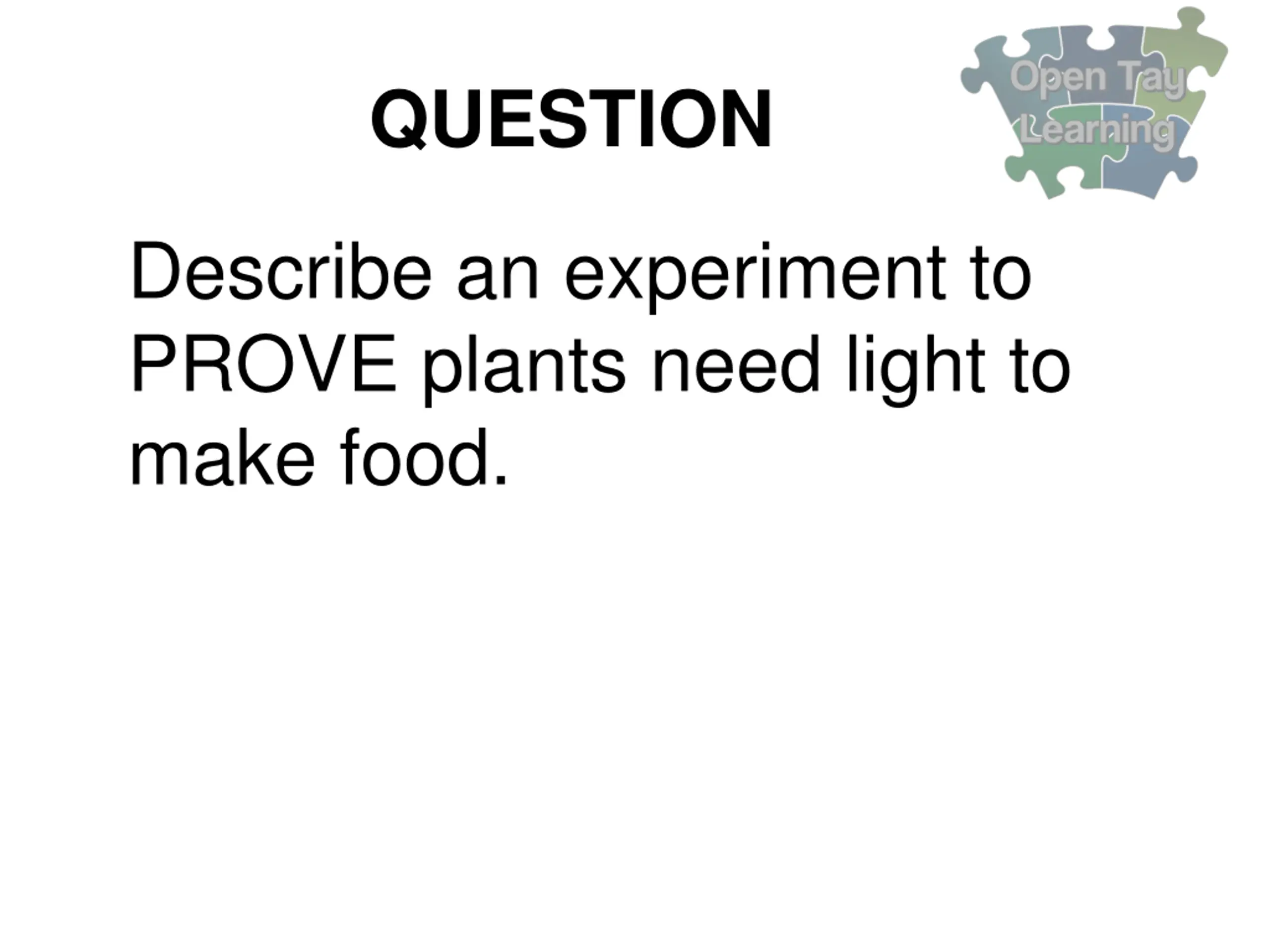 QUESTION

Open Tay Learning

Describe an experiment to PROVE plants need light to make food.